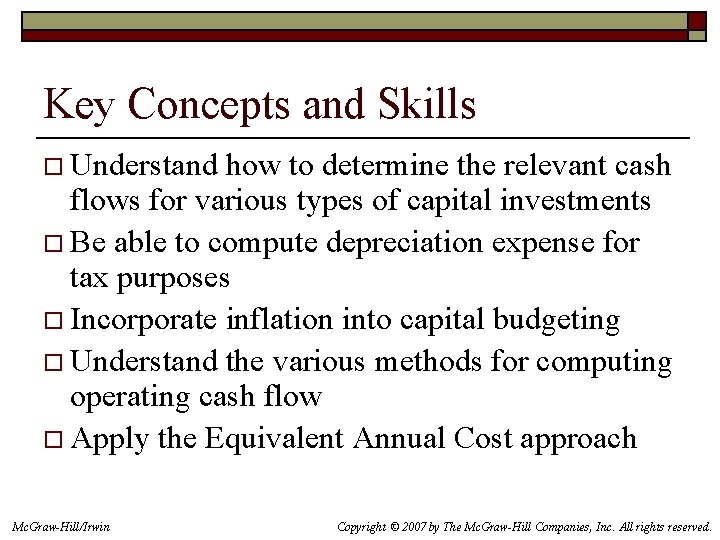 Key Concepts and Skills

□ Understand how to determine the relevant cash flows for various types of capital investments
□ Be able to compute depreciation expense for tax purposes
□ Incorporate inflation into capital budgeting
□ Understand the various methods for computing operating cash flow
□ Apply the Equivalent Annual Cost approach

McGraw-Hill/Irwin

Copyright © 2007 by The McGraw-Hill Companies, Inc. All rights reserved.